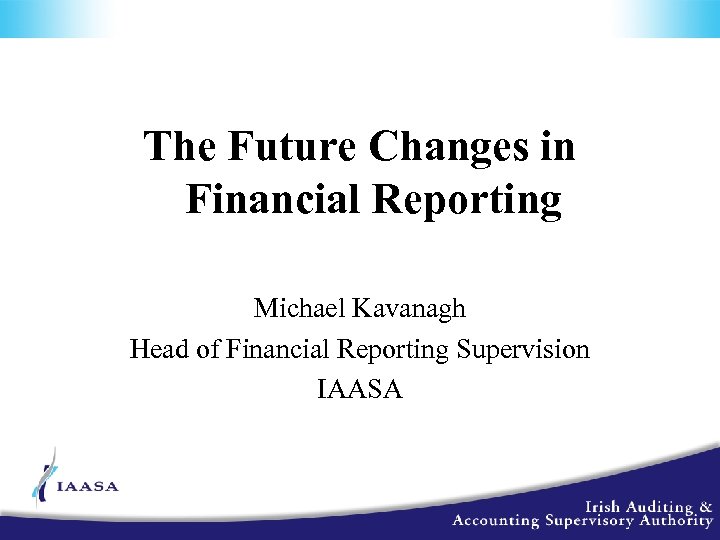 The Future Changes in Financial Reporting

Michael Kavanagh
Head of Financial Reporting Supervision
IAASA

IAASA

Irish Auditing &
Accounting Supervisory Authority